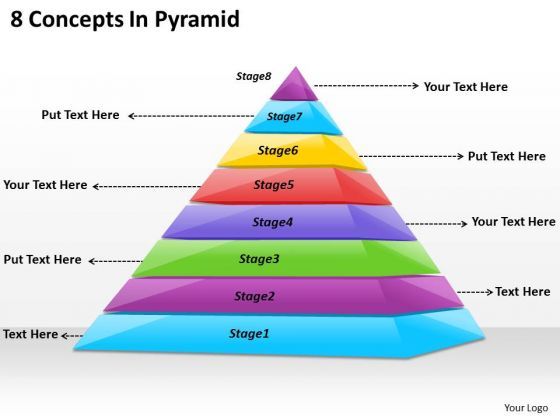 8 Concepts In Pyramid

Stage8
Your Text Here
Put Text Here
Stage7
Stage6
Put Text Here
Your Text Here
Stage5
Stage4
Your Text Here
Put Text Here
Stage3
Stage2
Text Here
Text Here
Stage1

Your Logo